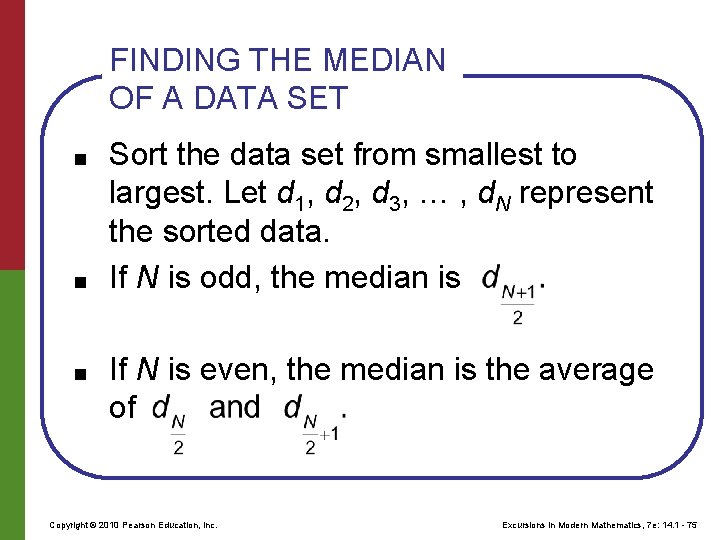 FINDING THE MEDIAN OF A DATA SET

■ Sort the data set from smallest to largest. Let $d_1$, $d_2$, $d_3$, … , $d_N$ represent the sorted data.

■ If $N$ is odd, the median is $d_{\frac{N+1}{2}}$.

■ If $N$ is even, the median is the average of $d_{\frac{N}{2}}$ and $d_{\frac{N}{2}+1}$.

Copyright © 2010 Pearson Education, Inc.

Excursions in Modern Mathematics, 7e: 14.1 - 75